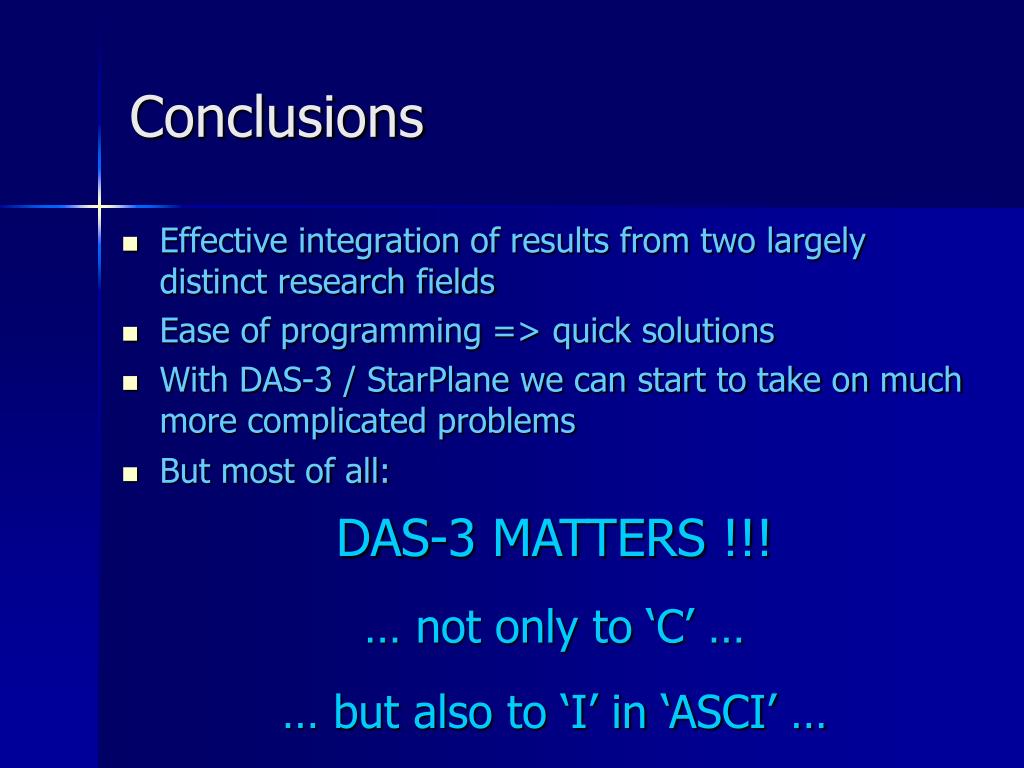 Conclusions

- Effective integration of results from two largely distinct research fields
- Ease of programming => quick solutions
- With DAS-3 / StarPlane we can start to take on much more complicated problems
- But most of all:

DAS-3 MATTERS !!!

… not only to ‘C’ …

… but also to ‘I’ in ‘ASCI’ …